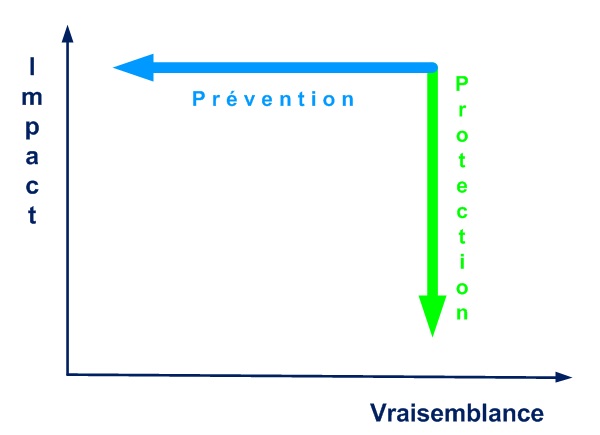 Impact

Prévention

Protection

Vraisemblance